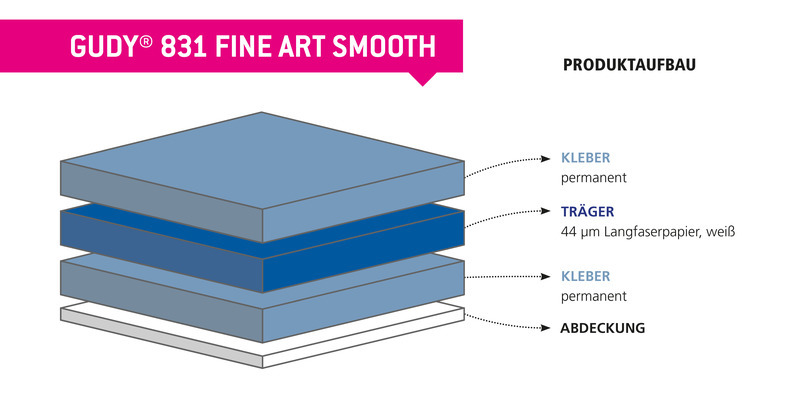 GUDY® 831 FINE ART SMOOTH

PRODUKTAUFBAU

KLEBER
permanent

TRÄGER
44 µm Langfaserpapier, weiß

KLEBER
permanent

ABDECKUNG